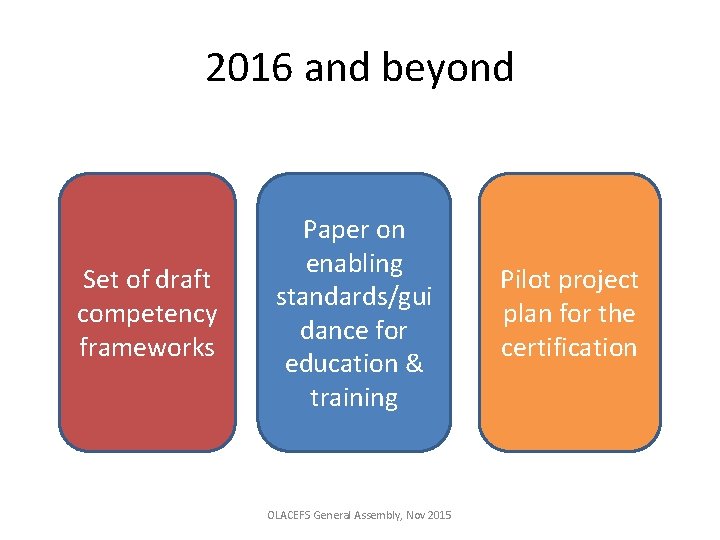 2016 and beyond

Set of draft competency frameworks

Paper on enabling standards/guidance for education & training

Pilot project plan for the certification

OLACEFS General Assembly, Nov 2015